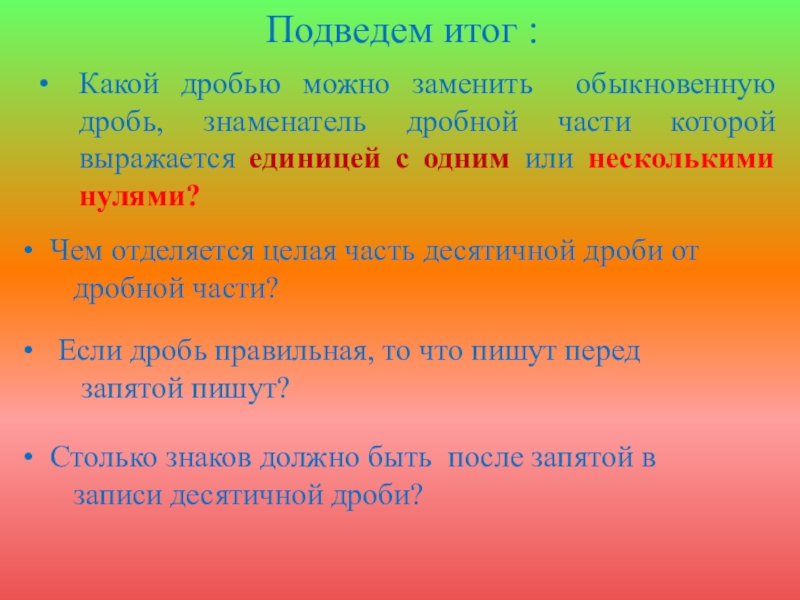 Подведем итог :

• Какой дробью можно заменить обыкновенную дробь, знаменатель дробной части которой выражается единицей с одним или несколькими нулями?

• Чем отделяется целая часть десятичной дроби от дробной части?

• Если дробь правильная, то что пишут перед запятой пишут?

• Столько знаков должно быть после запятой в записи десятичной дроби?